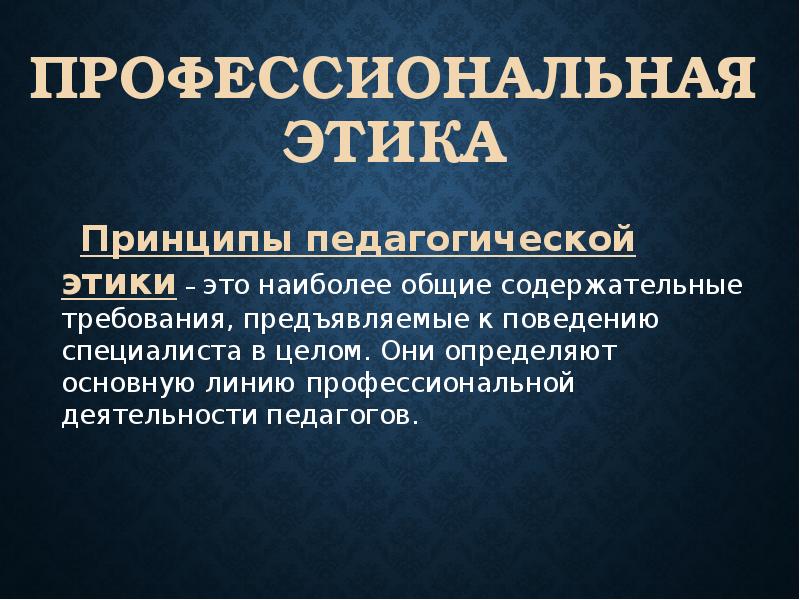 ПРОФЕССИОНАЛЬНАЯ ЭТИКА

Принципы педагогической этики – это наиболее общие содержательные требования, предъявляемые к поведению специалиста в целом. Они определяют основную линию профессиональной деятельности педагогов.